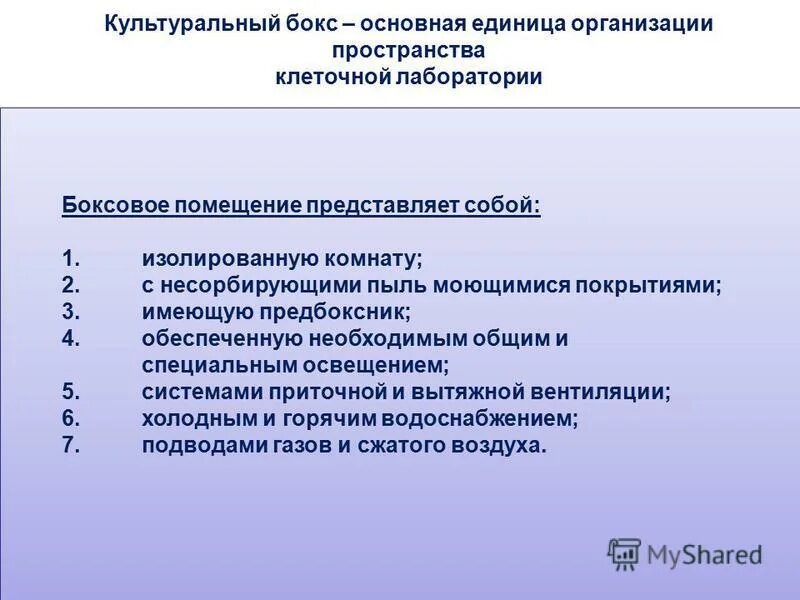 Культуральный бокс – основная единица организации пространства
клеточной лаборатории

Боксовое помещение представляет собой:

1. изолированную комнату;
2. с несорбирующими пыль моющимися покрытиями;
3. имеющую предбоксник;
4. обеспеченную необходимым общим и специальным освещением;
5. системами приточной и вытяжной вентиляции;
6. холодным и горячим водоснабжением;
7. подводами газов и сжатого воздуха.

MyShared